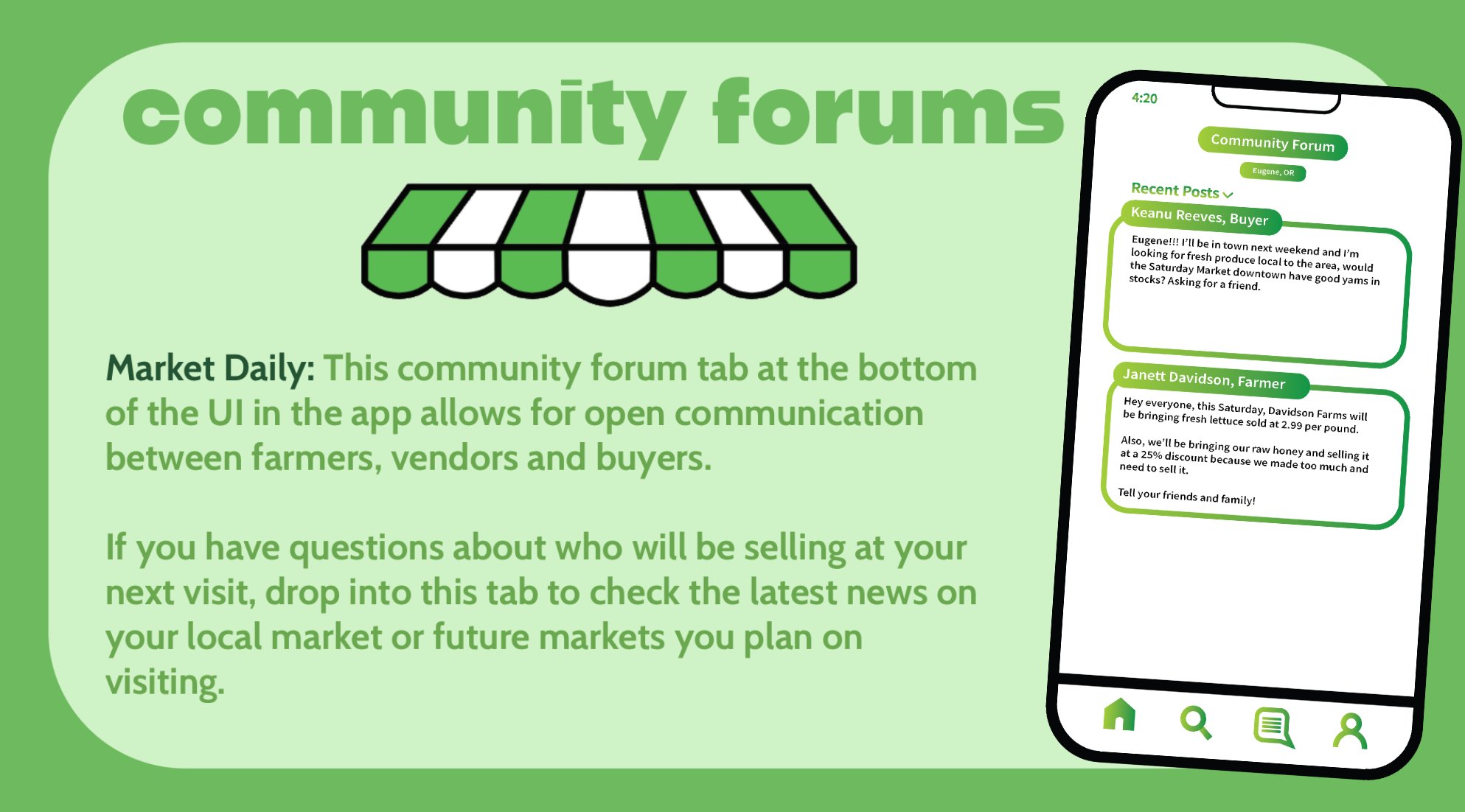 community forums

Market Daily: This community forum tab at the bottom of the UI in the app allows for open communication between farmers, vendors and buyers.

If you have questions about who will be selling at your next visit, drop into this tab to check the latest news on your local market or future markets you plan on visiting.

4:20

Community Forum

Eugene, OR

Recent Posts

Keanu Reeves, Buyer

Eugene!!! I'll be in town next weekend and I'm looking for fresh produce local to the area, would the Saturday Market downtown have good yams in stocks? Asking for a friend.

Janett Davidson, Farmer

Hey everyone, this Saturday, Davidson Farms will be bringing fresh lettuce sold at 2.99 per pound.

Also, we'll be bringing our raw honey and selling it at a 25% discount because we made too much and need to sell it.

Tell your friends and family!